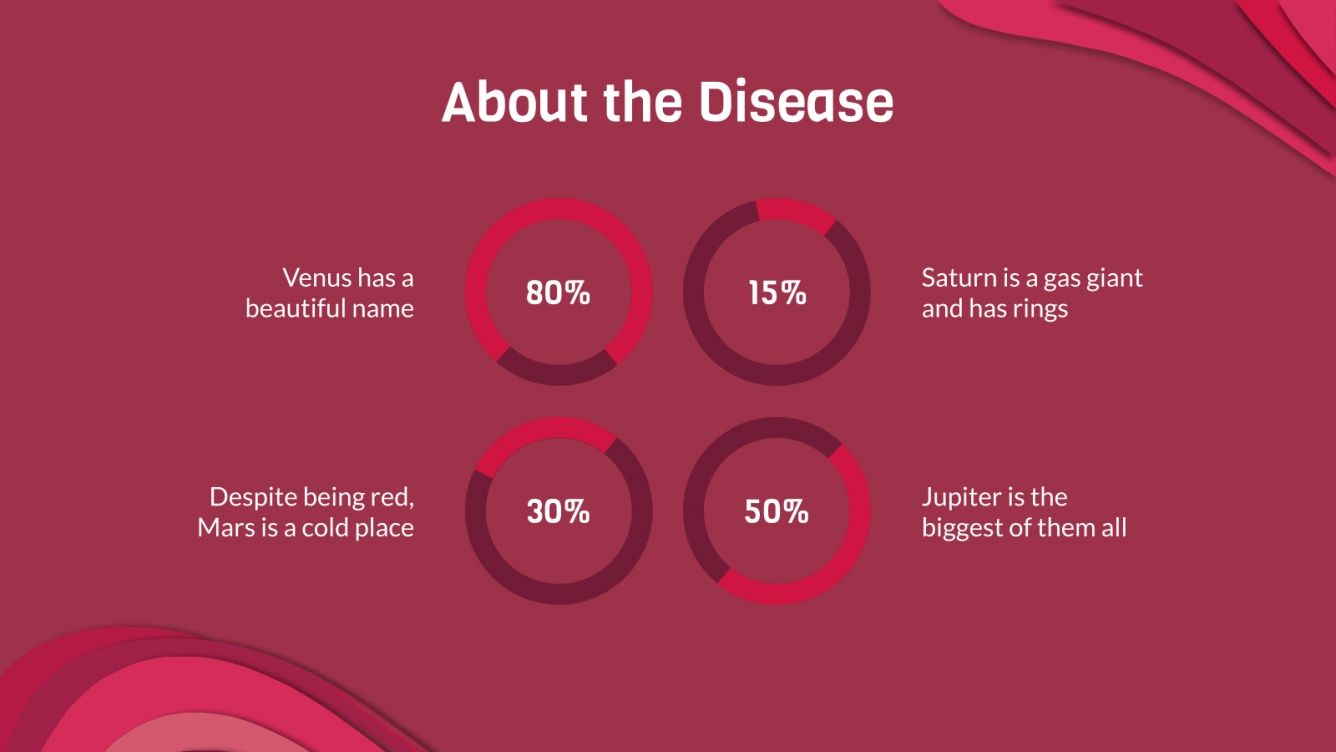 About the Disease

Venus has a beautiful name

80%

15%

Saturn is a gas giant and has rings

Despite being red, Mars is a cold place

30%

50%

Jupiter is the biggest of them all